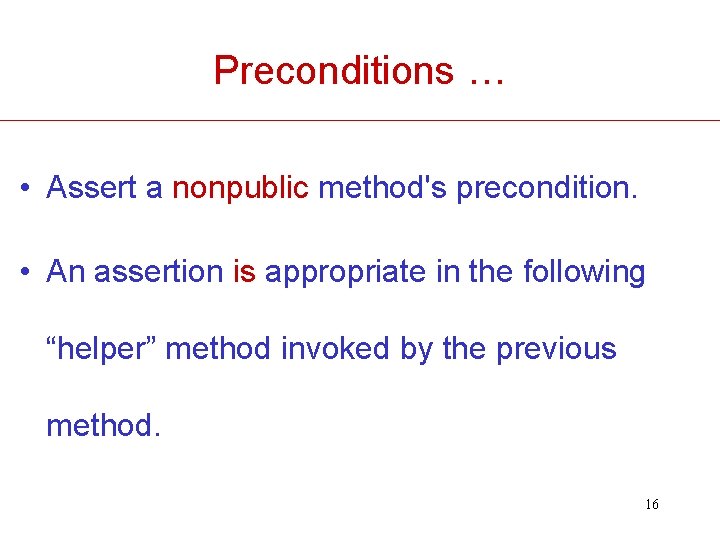 Preconditions …

• Assert a nonpublic method's precondition.

• An assertion is appropriate in the following “helper” method invoked by the previous method.

16